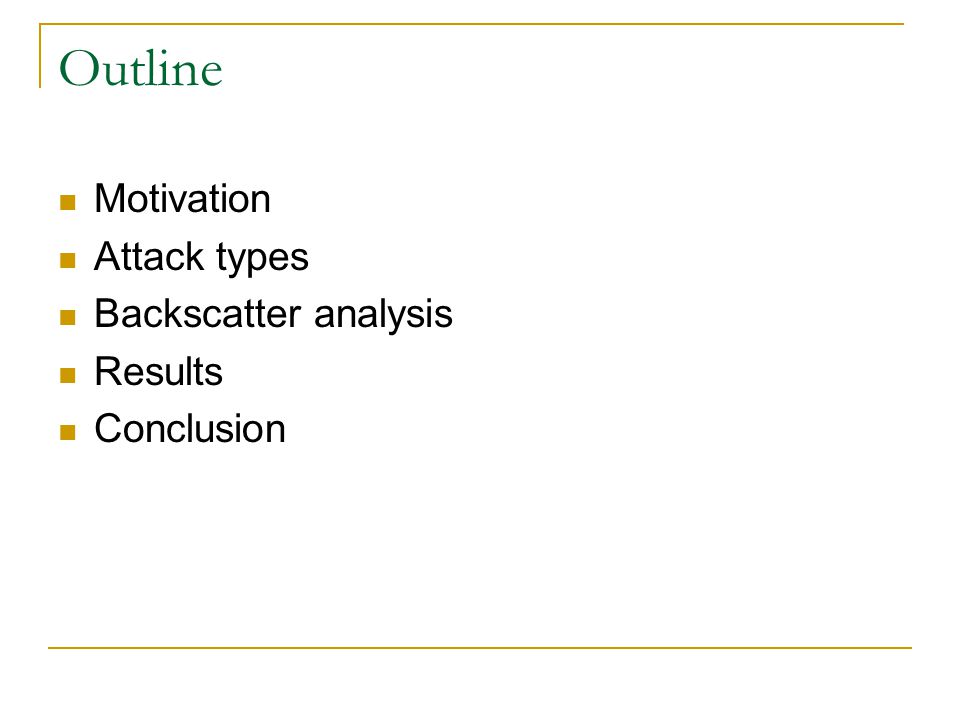 Outline

- Motivation
- Attack types
- Backscatter analysis
- Results
- Conclusion